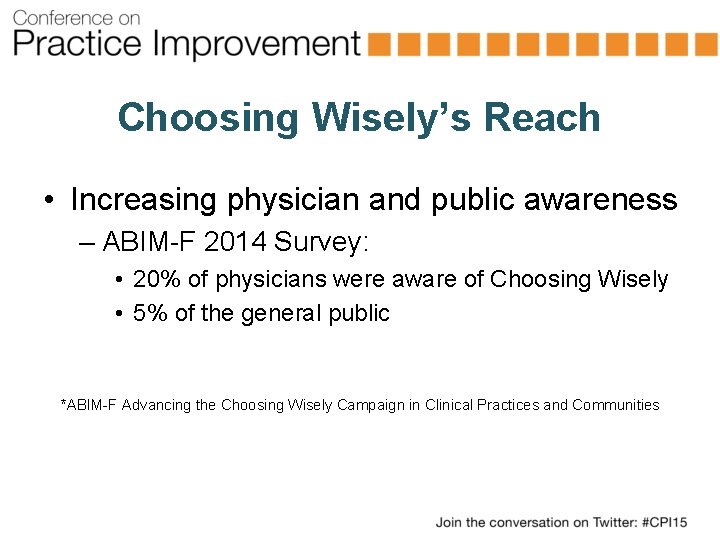 Conference on
Practice Improvement

Choosing Wisely's Reach

• Increasing physician and public awareness
– ABIM-F 2014 Survey:
• 20% of physicians were aware of Choosing Wisely
• 5% of the general public

*ABIM-F Advancing the Choosing Wisely Campaign in Clinical Practices and Communities

Join the conversation on Twitter: #CPI15